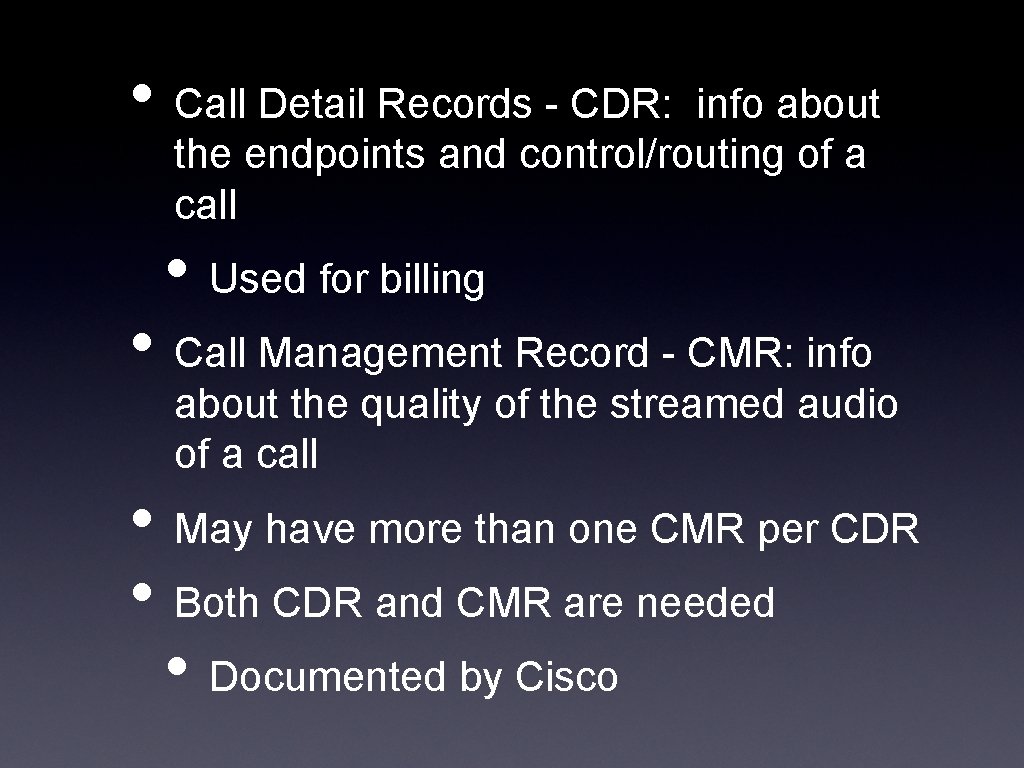 • Call Detail Records - CDR: info about the endpoints and control/routing of a call

• Used for billing

• Call Management Record - CMR: info about the quality of the streamed audio of a call

• May have more than one CMR per CDR

• Both CDR and CMR are needed

• Documented by Cisco